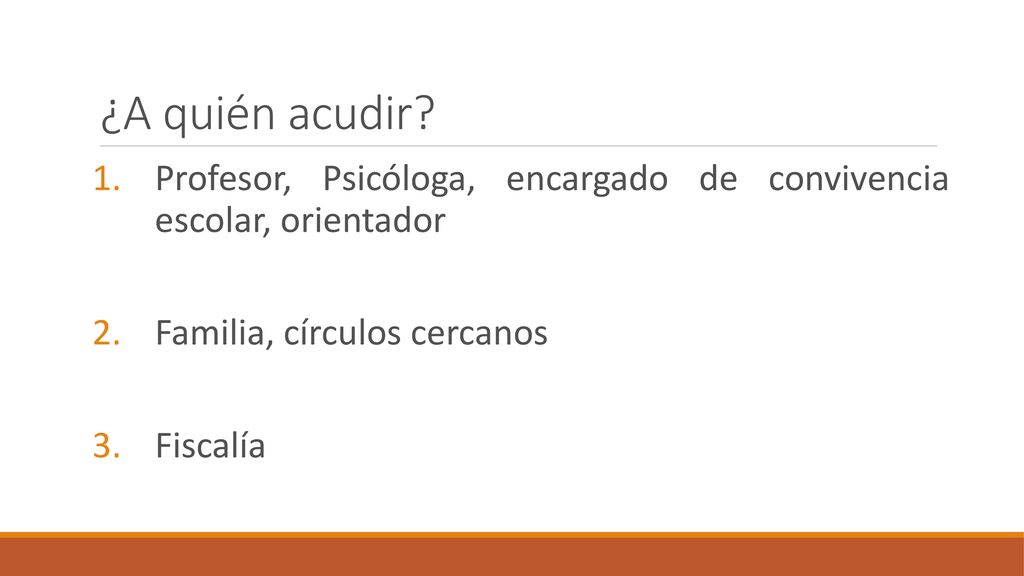 ¿A quién acudir?

1. Profesor, Psicóloga, encargado de convivencia escolar, orientador

2. Familia, círculos cercanos

3. Fiscalía